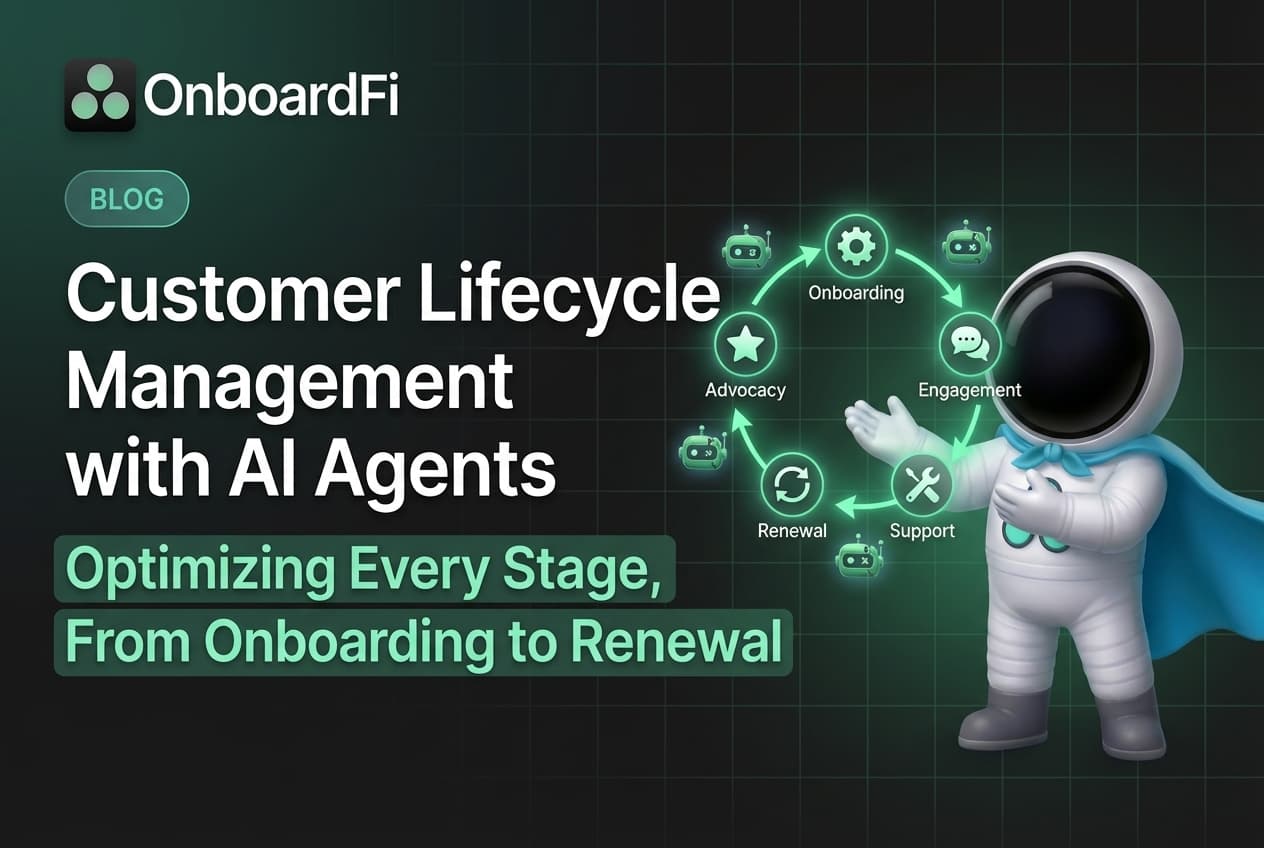 OnboardFi

BLOG

Customer Lifecycle Management with AI Agents

Optimizing Every Stage, From Onboarding to Renewal

Onboarding
Engagement
Support
Renewal
Advocacy